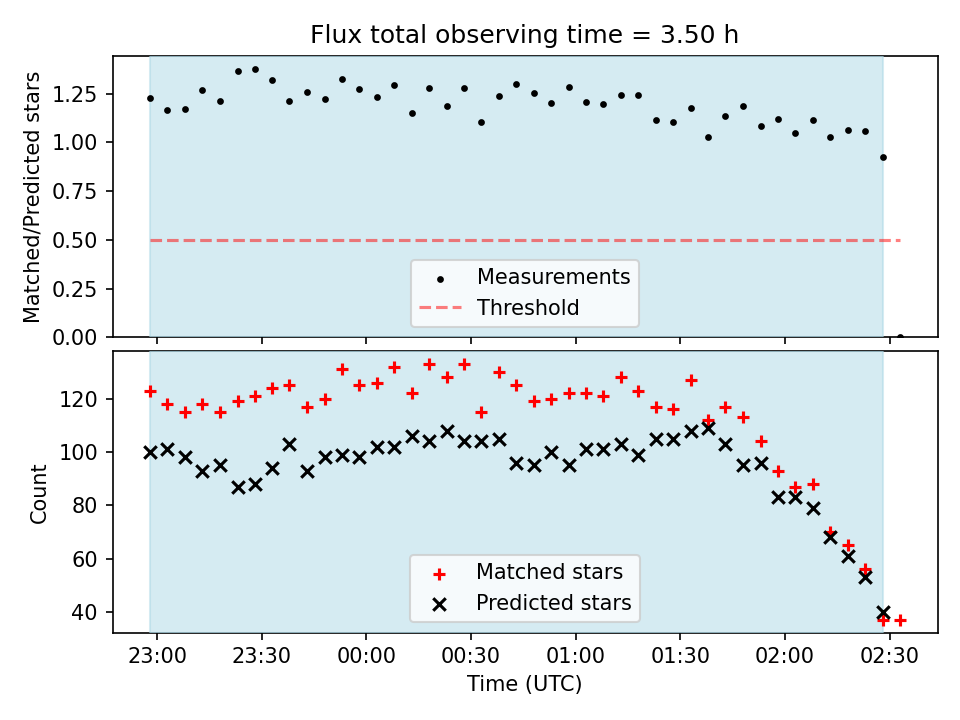 Flux total observing time = 3.50 h

Matched/Predicted stars

1.25
1.00
0.75
0.50
0.25
0.00

Measurements
Threshold

Count

120
100
80
60
40

Matched stars
Predicted stars

23:00 23:30 00:00 00:30 01:00 01:30 02:00 02:30

Time (UTC)